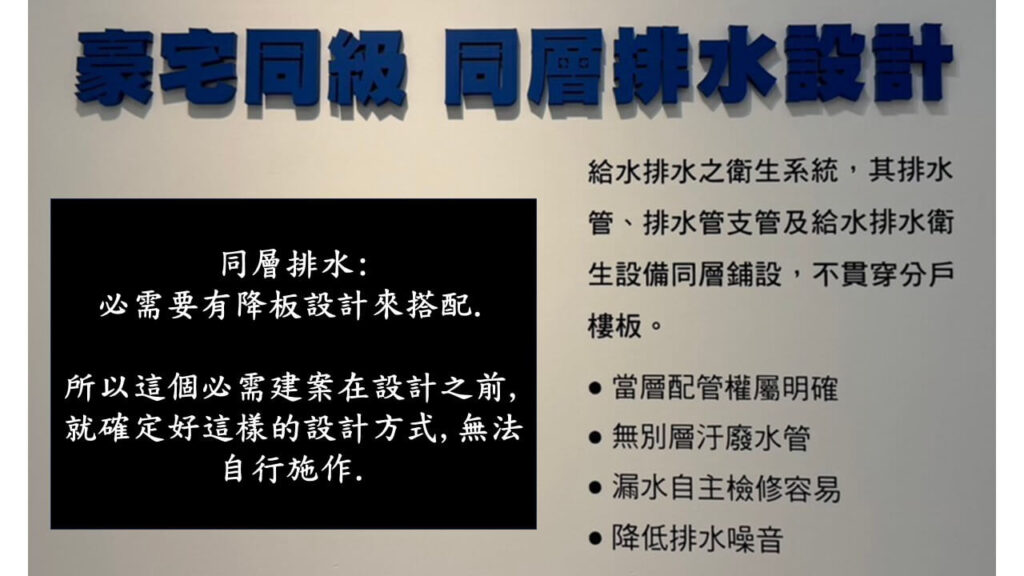 豪宅同級 同層排水設計

同層排水:
必需要有降板設計來搭配.

所以這個必需建案在設計之前, 就確定好這樣的設計方式, 無法自行施作.

給水排水之衛生系統，其排水管、排水管支管及給水排水衛生設備同層鋪設，不貫穿分戶樓板。

● 當層配管權屬明確
● 無別層汙廢水管
● 漏水自主檢修容易
● 降低排水噪音